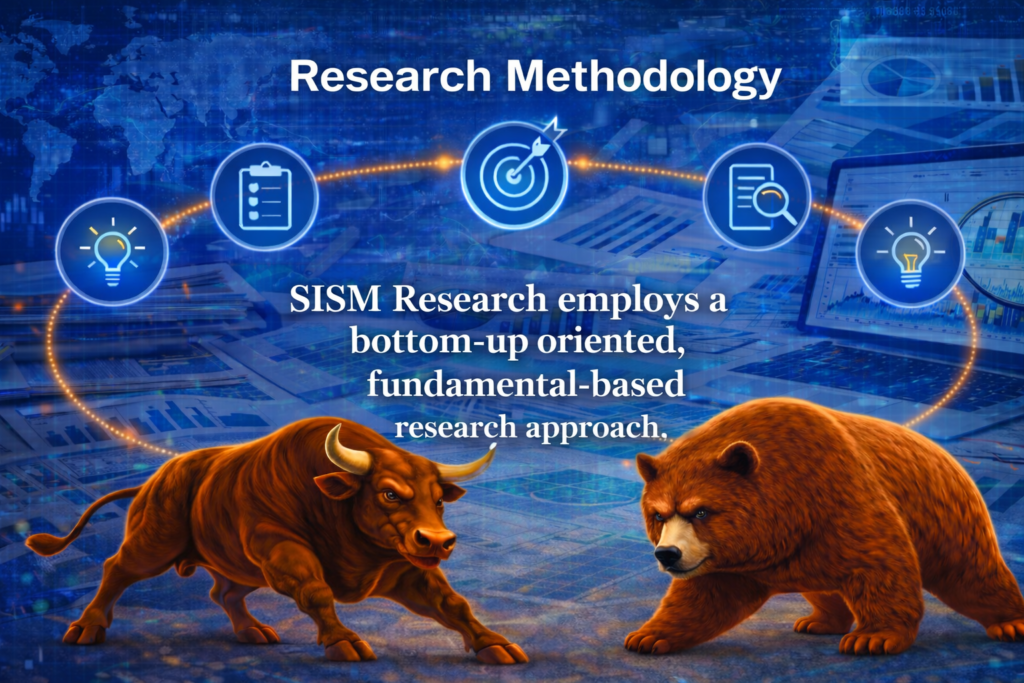 Research Methodology

SISM Research employs a bottom-up oriented, fundamental-based research approach.